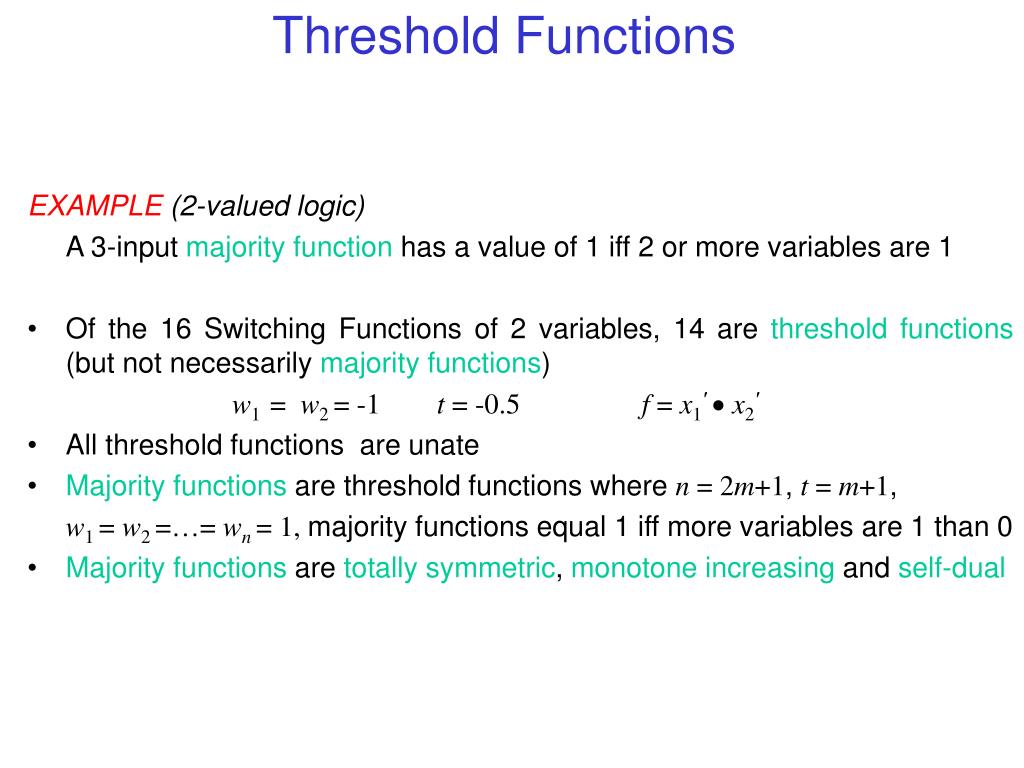 Threshold Functions

EXAMPLE (2-valued logic)
A 3-input majority function has a value of 1 iff 2 or more variables are 1

• Of the 16 Switching Functions of 2 variables, 14 are threshold functions (but not necessarily majority functions)
$w_1 = w_2 = -1$ $t = -0.5$ $f = x_1' \bullet x_2'$
• All threshold functions are unate
• Majority functions are threshold functions where $n = 2m+1$, $t = m+1$, $w_1 = w_2 = \ldots = w_n = 1$, majority functions equal 1 iff more variables are 1 than 0
• Majority functions are totally symmetric, monotone increasing and self-dual